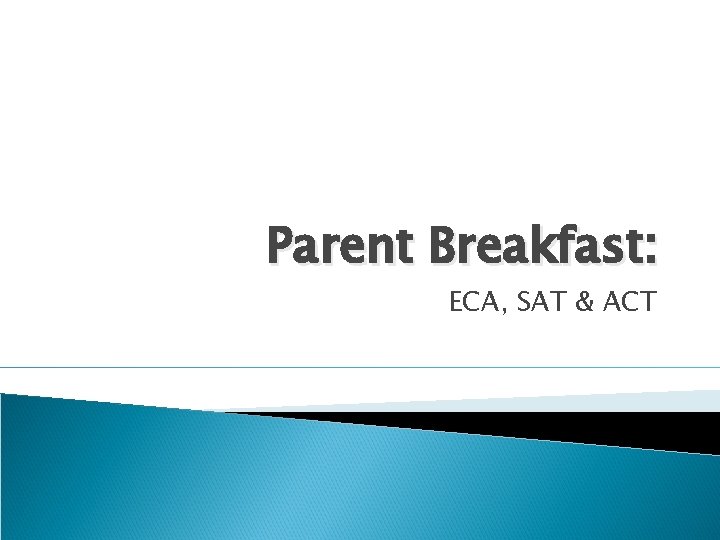 Parent Breakfast:

ECA, SAT & ACT